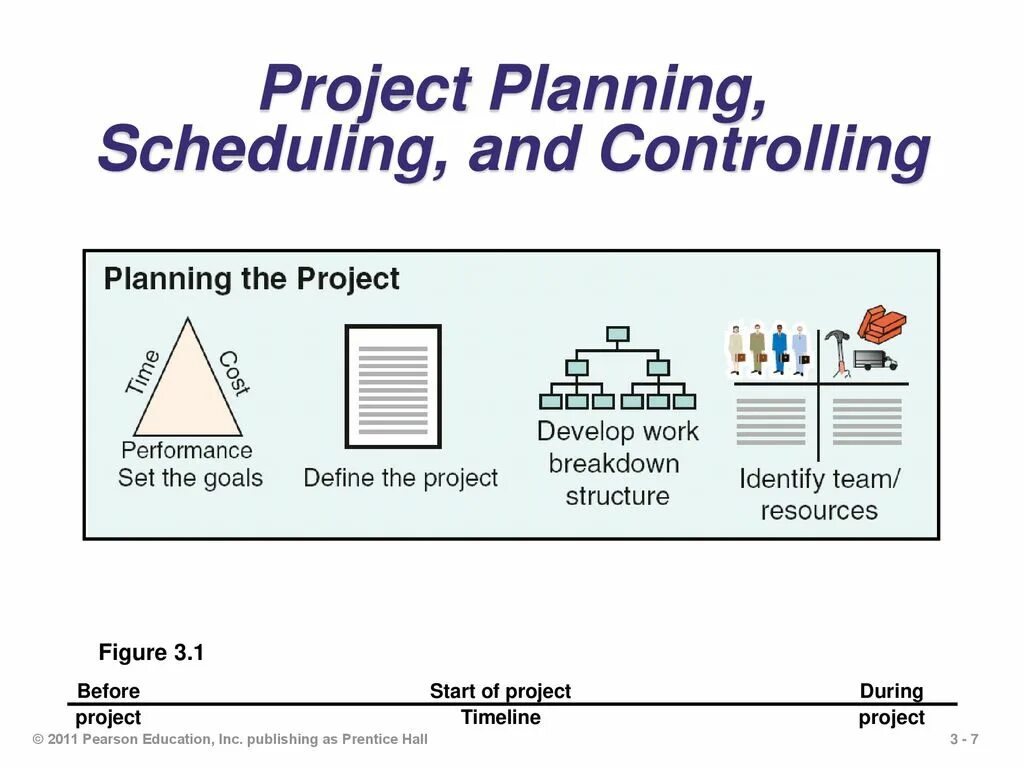 Project Planning, Scheduling, and Controlling

Planning the Project

Time
Cost
Performance
Set the goals

Define the project

Develop work breakdown structure

Identify team/ resources

Figure 3.1

Before project

Start of project
Timeline

During project

© 2011 Pearson Education, Inc. publishing as Prentice Hall

3 - 7